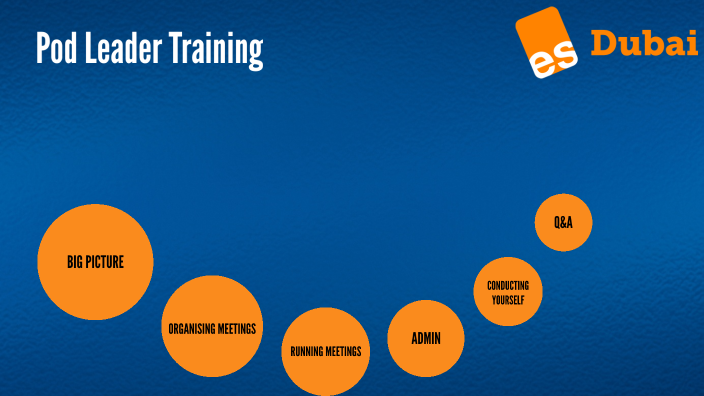 Pod Leader Training

es Dubai

BIG PICTURE

ORGANISING MEETINGS

RUNNING MEETINGS

ADMIN

CONDUCTING YOURSELF

Q&A